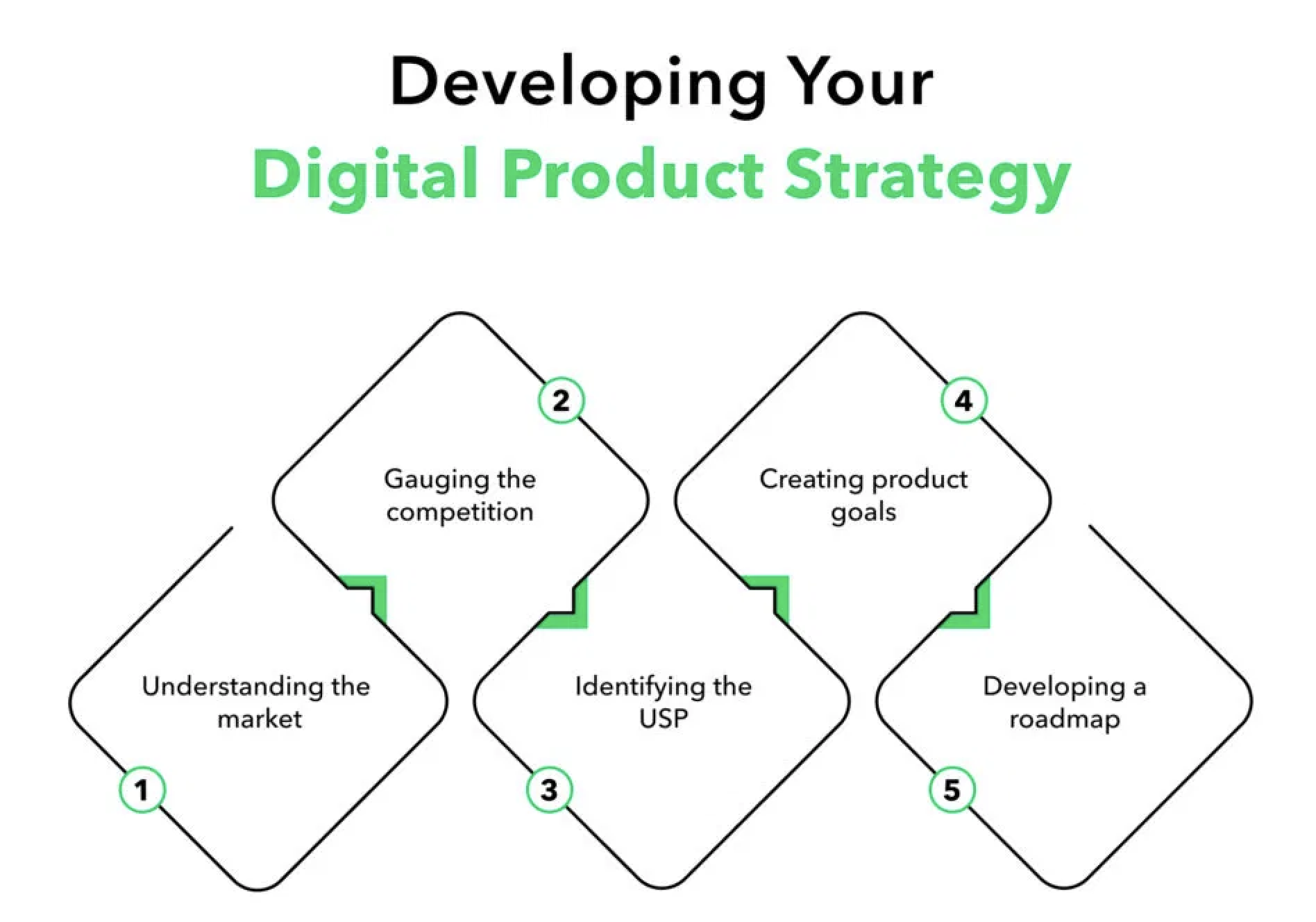 Developing Your
Digital Product Strategy

1
Understanding the market

2
Gauging the competition

3
Identifying the USP

4
Creating product goals

5
Developing a roadmap